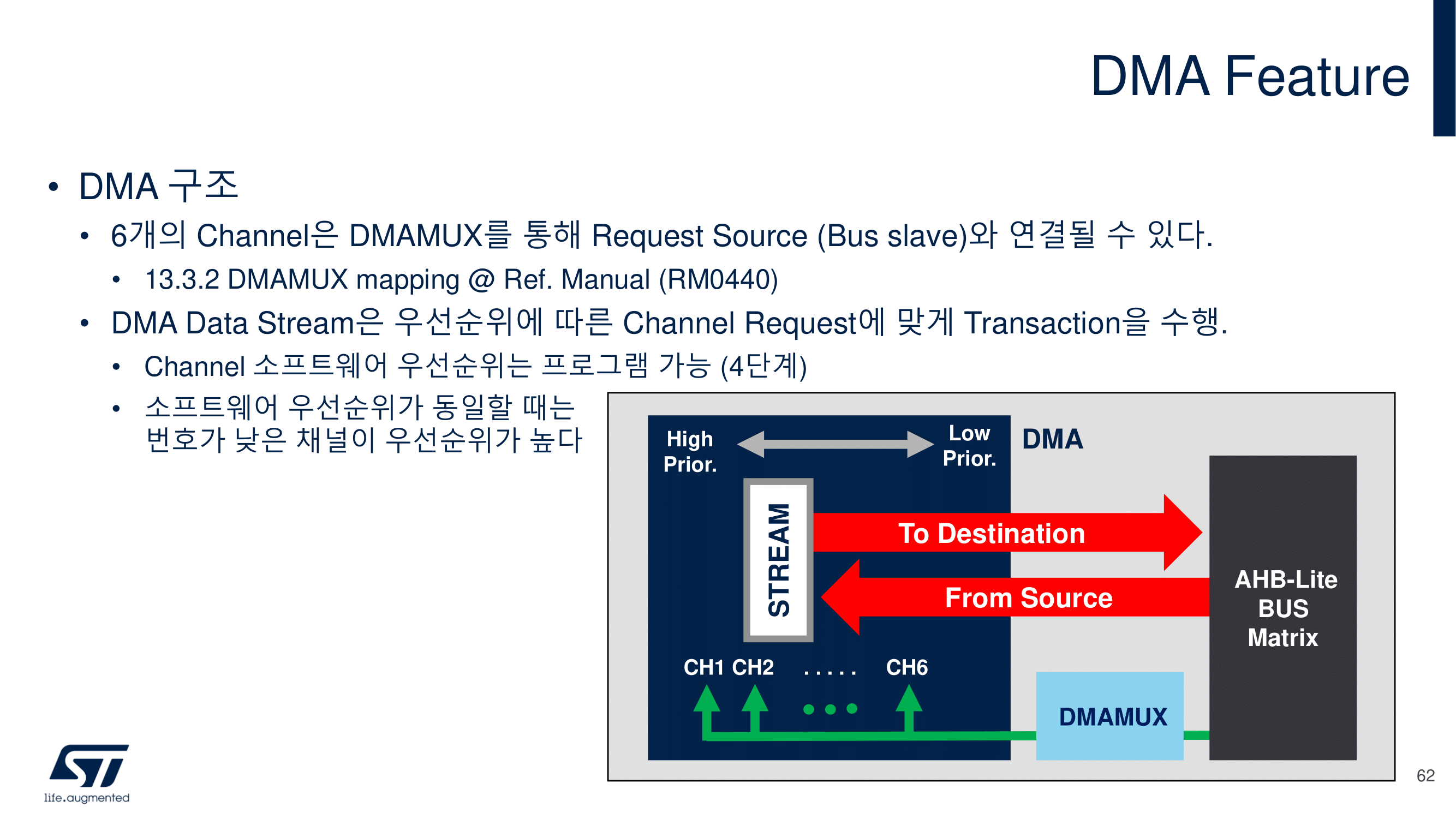 DMA Feature

• DMA 구조
  • 6개의 Channel은 DMAMUX를 통해 Request Source (Bus slave)와 연결될 수 있다.
    • 13.3.2 DMAMUX mapping @ Ref. Manual (RM0440)
  • DMA Data Stream은 우선순위에 따른 Channel Request에 맞게 Transaction을 수행.
    • Channel 소프트웨어 우선순위는 프로그램 가능 (4단계)
    • 소프트웨어 우선순위가 동일할 때는 번호가 낮은 채널이 우선순위가 높다

High Prior.
Low Prior.
DMA
STREAM
To Destination
From Source
AHB-Lite BUS Matrix
CH1 CH2 . . . . . CH6
DMAMUX

life.augmented
62